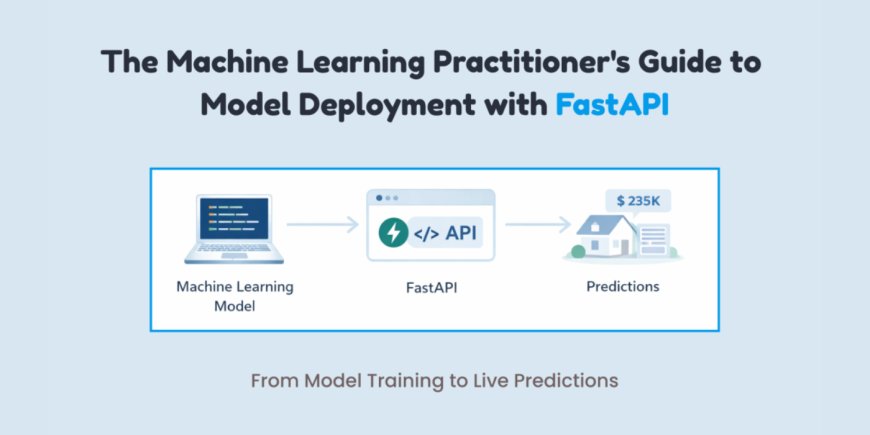 The Machine Learning Practitioner's Guide to Model Deployment with FastAPI

Machine Learning Model

</> API

FastAPI

$ 235K

Predictions

From Model Training to Live Predictions